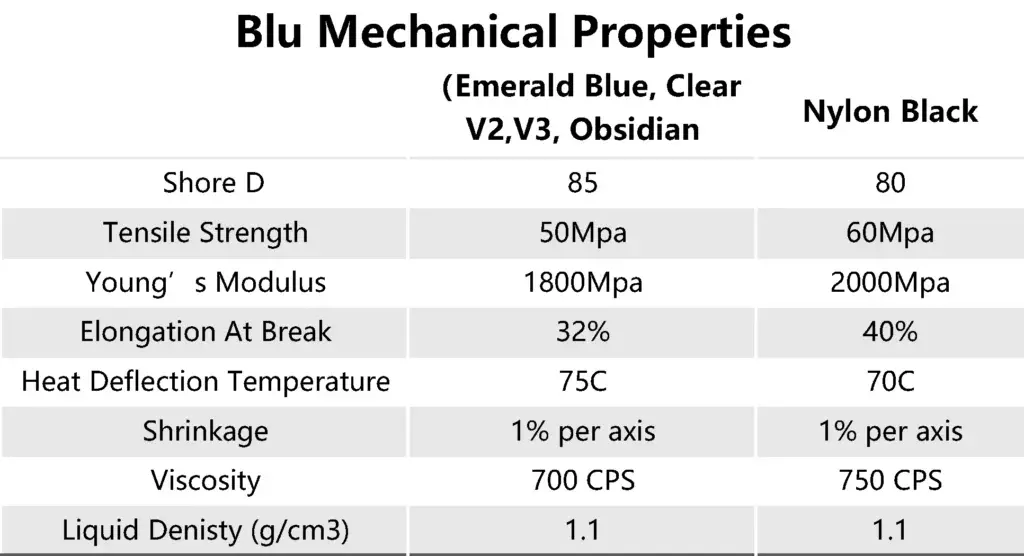 Blu Mechanical Properties

|  | (Emerald Blue, Clear V2,V3, Obsidian | Nylon Black |
|---|---|---|
| Shore D | 85 | 80 |
| Tensile Strength | 50Mpa | 60Mpa |
| Young’s Modulus | 1800Mpa | 2000Mpa |
| Elongation At Break | 32% | 40% |
| Heat Deflection Temperature | 75C | 70C |
| Shrinkage | 1% per axis | 1% per axis |
| Viscosity | 700 CPS | 750 CPS |
| Liquid Denisty (g/cm3) | 1.1 | 1.1 |